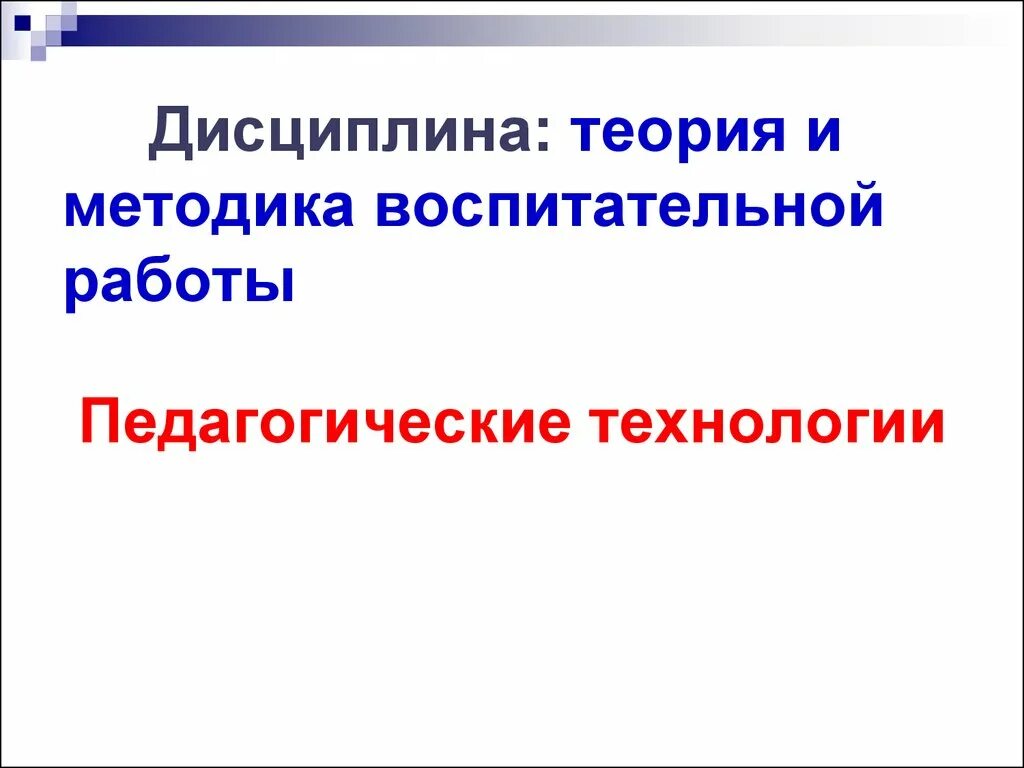 Дисциплина: теория и методика воспитательной работы

Педагогические технологии